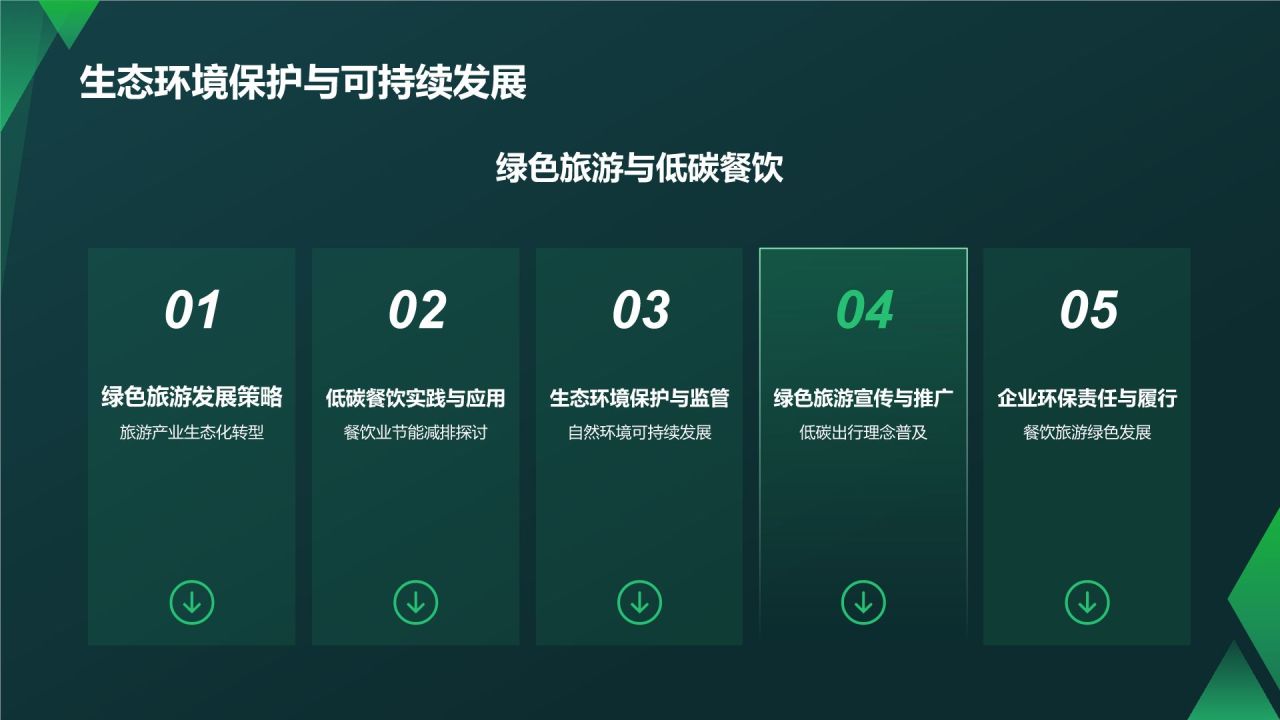 生态环境保护与可持续发展

绿色旅游与低碳餐饮

01
绿色旅游发展策略
旅游产业生态化转型

02
低碳餐饮实践与应用
餐饮业节能减排探讨

03
生态环境保护与监管
自然环境可持续发展

04
绿色旅游宣传与推广
低碳出行理念普及

05
企业环保责任与履行
餐饮旅游绿色发展